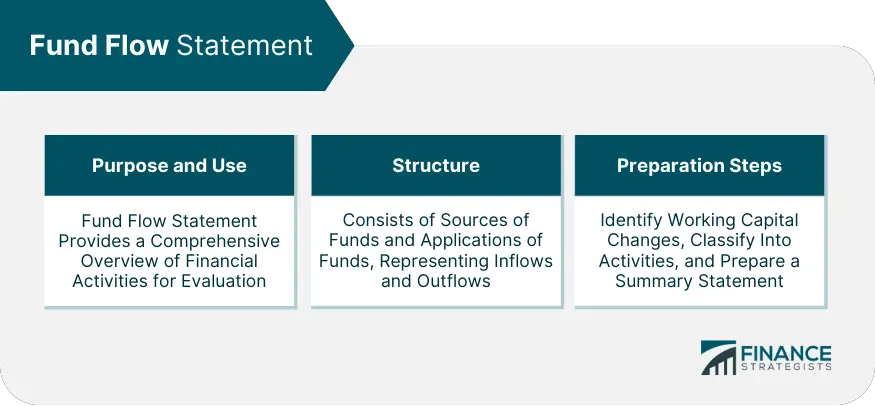 Fund Flow Statement

Purpose and Use

Fund Flow Statement Provides a Comprehensive Overview of Financial Activities for Evaluation

Structure

Consists of Sources of Funds and Applications of Funds, Representing Inflows and Outflows

Preparation Steps

Identify Working Capital Changes, Classify Into Activities, and Prepare a Summary Statement

FINANCE STRATEGISTS